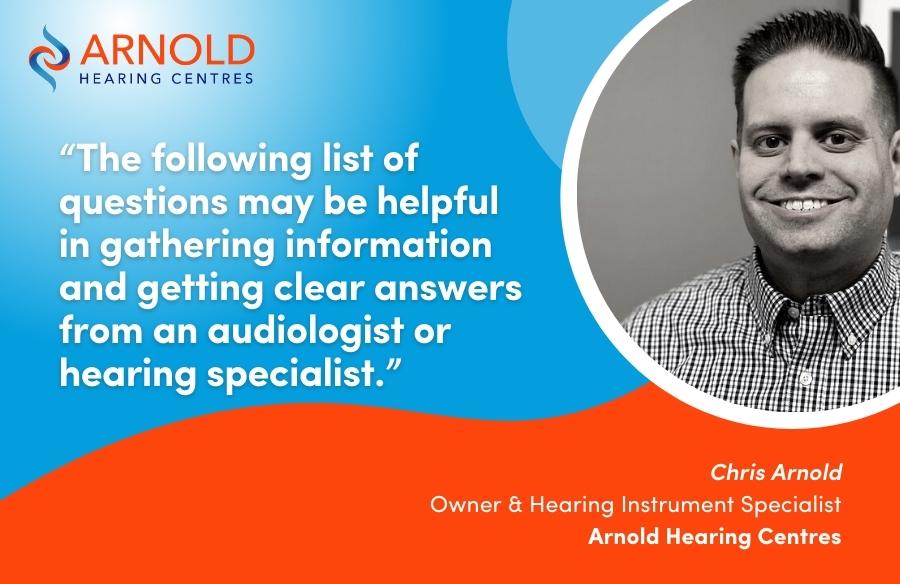 ARNOLD
HEARING CENTRES

“The following list of questions may be helpful in gathering information and getting clear answers from an audiologist or hearing specialist.”

Chris Arnold
Owner & Hearing Instrument Specialist
Arnold Hearing Centres